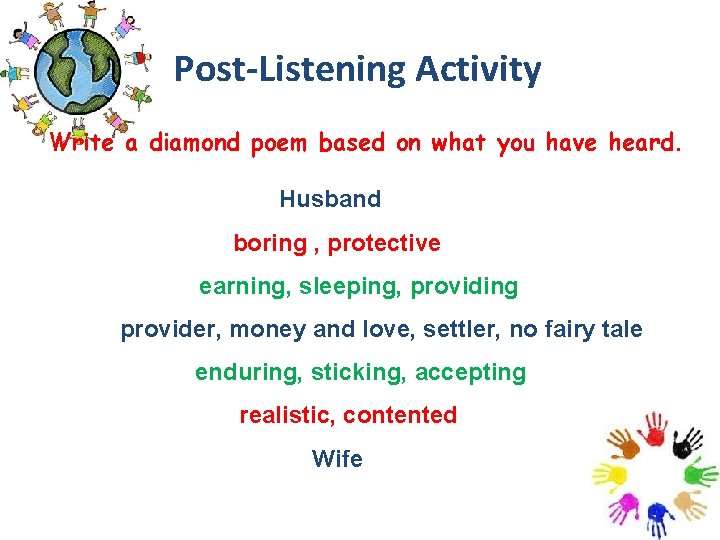 Post-Listening Activity

Write a diamond poem based on what you have heard.

Husband

boring , protective

earning, sleeping, providing

provider, money and love, settler, no fairy tale

enduring, sticking, accepting

realistic, contented

Wife